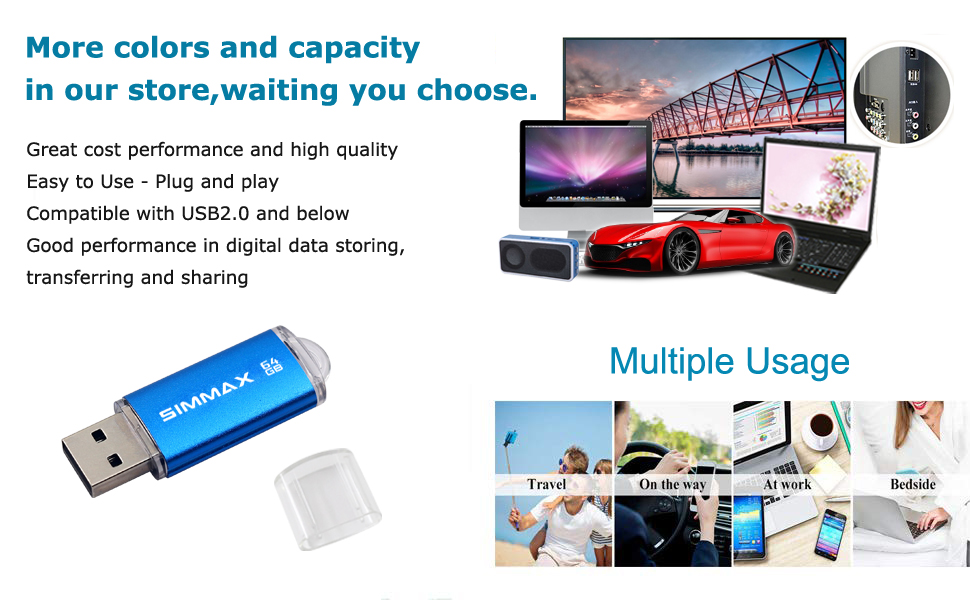 More colors and capacity
in our store,waiting you choose.

Great cost performance and high quality
Easy to Use - Plug and play
Compatible with USB2.0 and below
Good performance in digital data storing, transferring and sharing

SIMMAX 64 GB

Multiple Usage

Travel
On the way
At work
Bedside